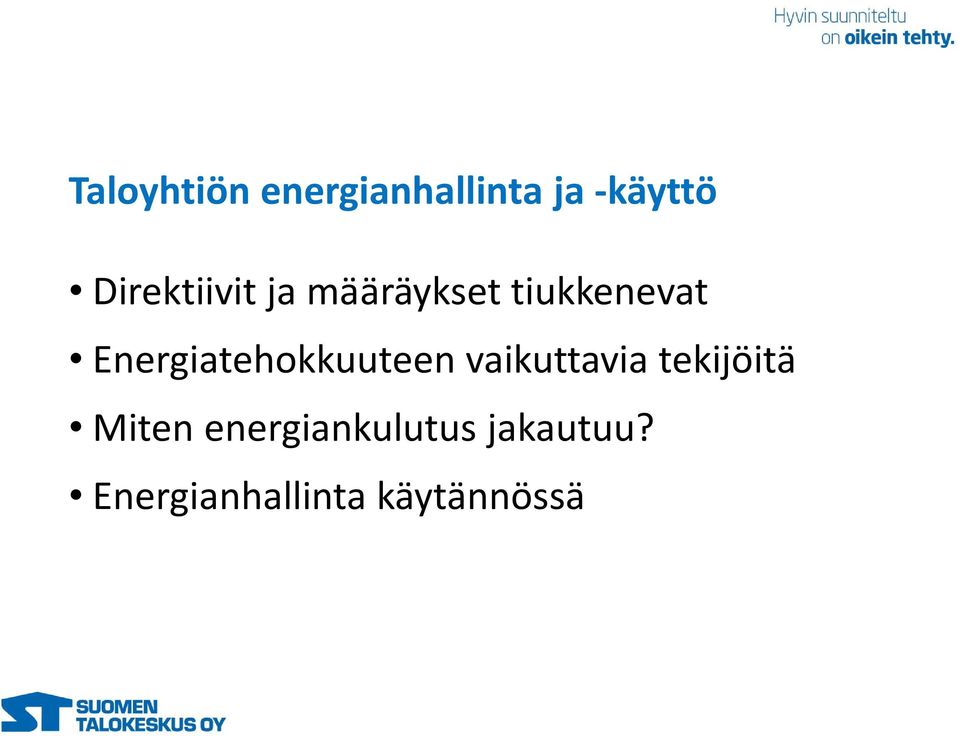 Hyvin suunniteltu
on oikein tehty.

Taloyhtiön energianhallinta ja -käyttö

• Direktiivit ja määräykset tiukkenevat
• Energiatehokkuuteen vaikuttavia tekijöitä
• Miten energiankulutus jakautuu?
• Energianhallinta käytännössä

ST SUOMEN TALOKESKUS OY